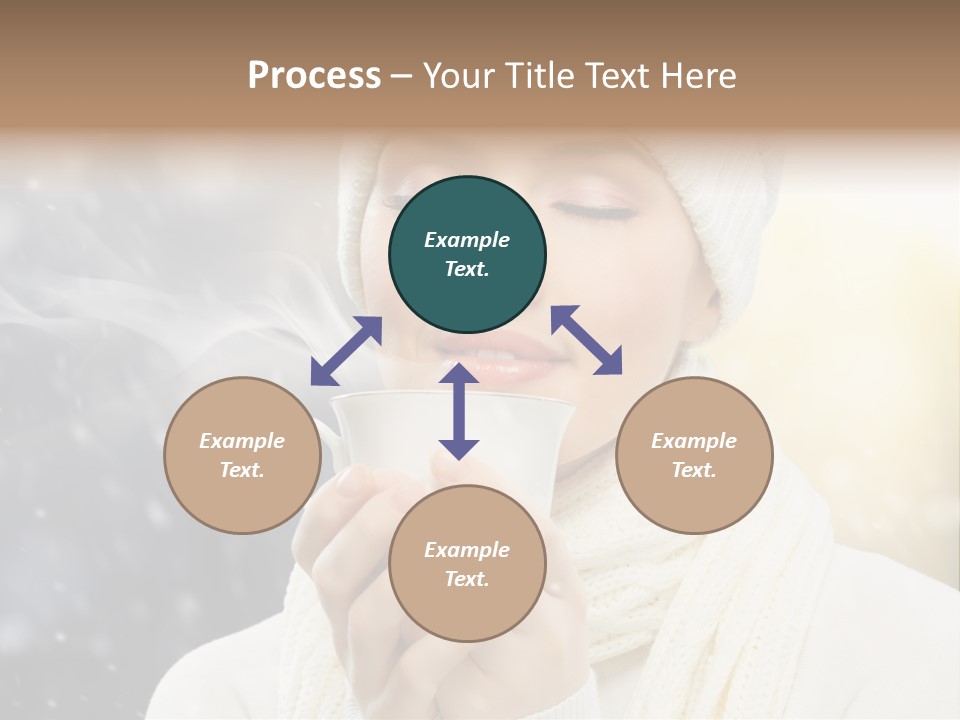 Process – Your Title Text Here

Example Text.

Example Text.

Example Text.

Example Text.